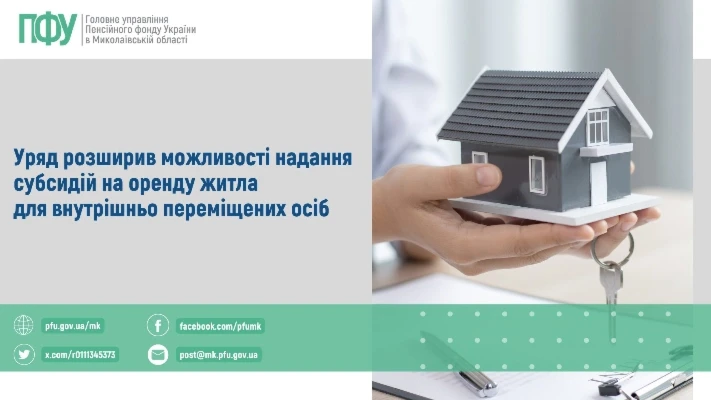 ПФУ Головне управління Пенсійного фонду України в Миколаївській області

Уряд розширив можливості надання субсидій на оренду житла для внутрішньо переміщених осіб

pfu.gov.ua/mk
facebook.com/pfumk
x.com/r0111345373
post@mk.pfu.gov.ua